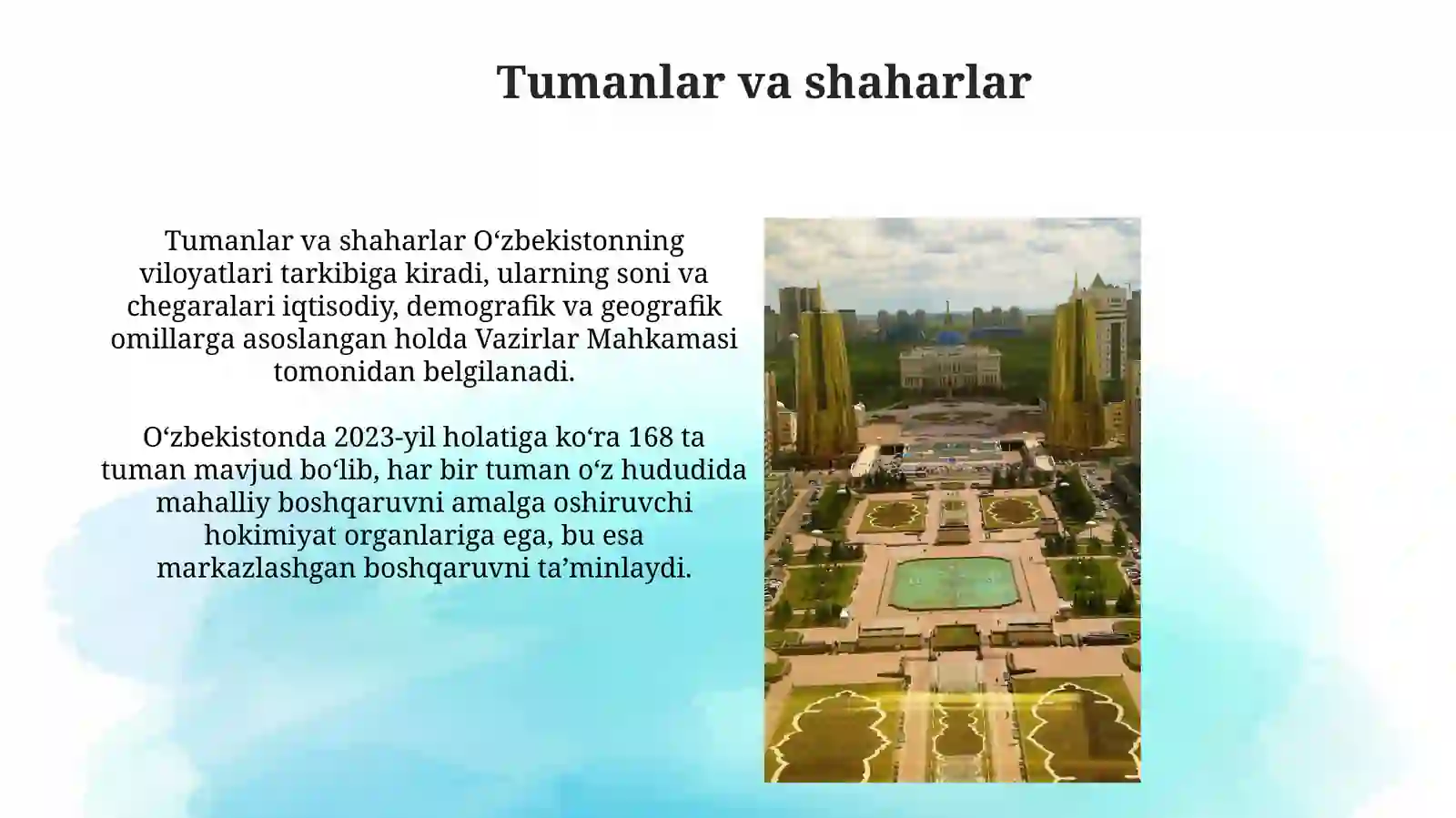 Tumanlar va shaharlar

Tumanlar va shaharlar O‘zbekistonning viloyatlari tarkibiga kiradi, ularning soni va chegaralari iqtisodiy, demografik va geografik omillarga asoslangan holda Vazirlar Mahkamasi tomonidan belgilanadi.

O‘zbekistonda 2023-yil holatiga ko‘ra 168 ta tuman mavjud bo‘lib, har bir tuman o‘z hududida mahalliy boshqaruvni amalga oshiruvchi hokimiyat organlariga ega, bu esa markazlashgan boshqaruvni ta’minlaydi.